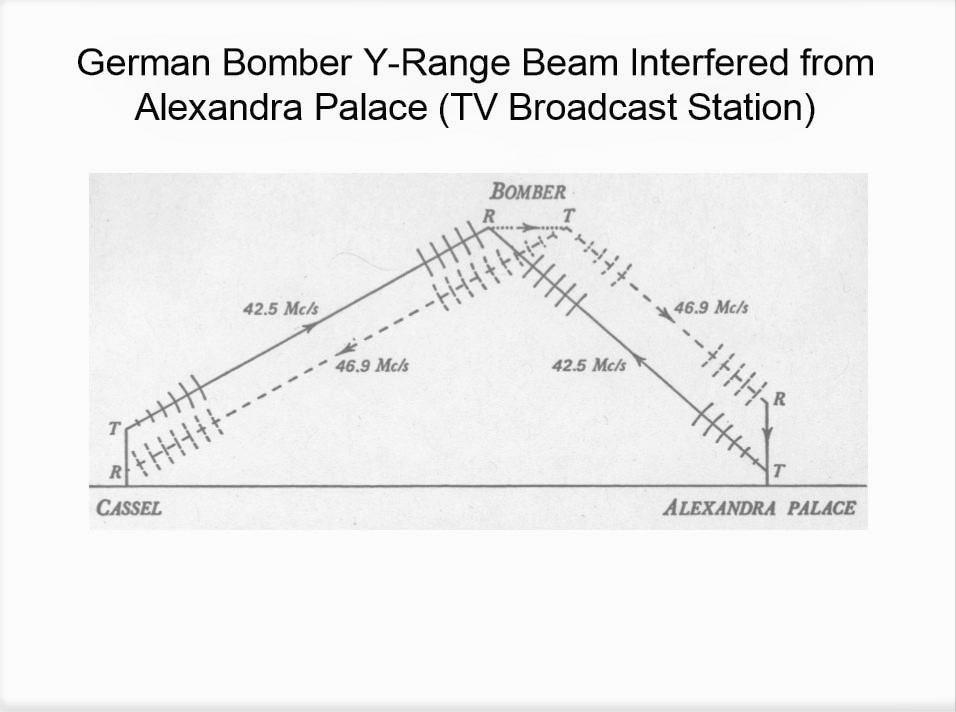 German Bomber Y-Range Beam Interfered from Alexandra Palace (TV Broadcast Station)

BOMBER

R

T

42.5 Mc/s

46.9 Mc/s

46.9 Mc/s

42.5 Mc/s

T

R

R

T

CASSEL

ALEXANDRA PALACE